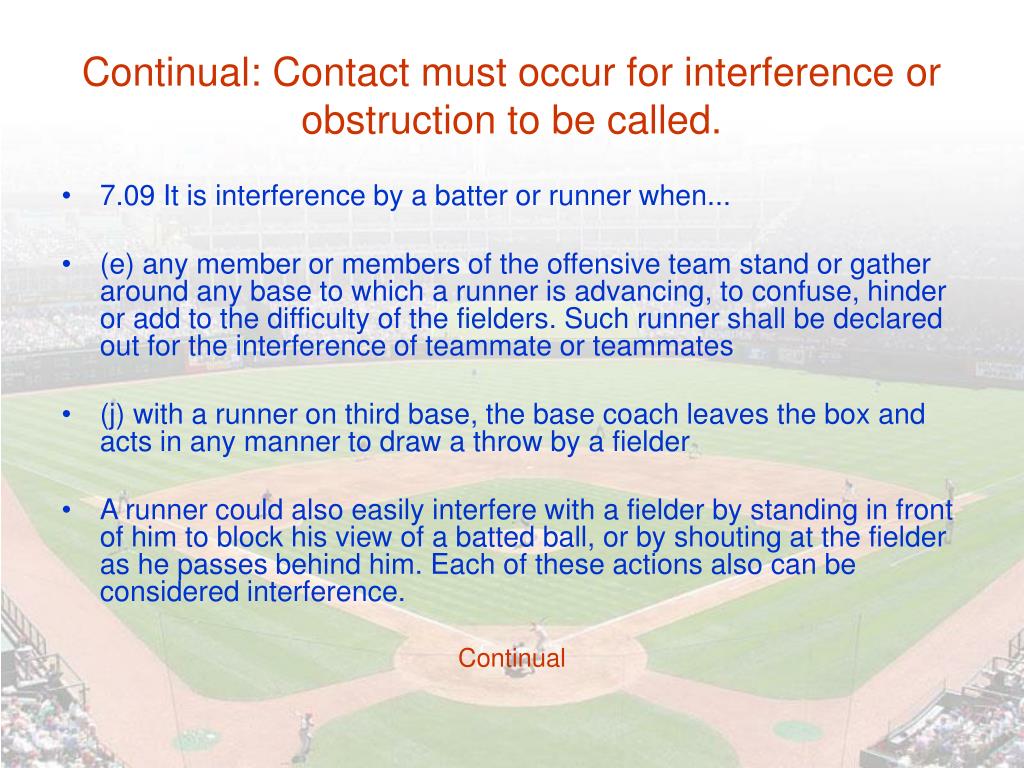 Continual: Contact must occur for interference or obstruction to be called.

• 7.09 It is interference by a batter or runner when...

• (e) any member or members of the offensive team stand or gather around any base to which a runner is advancing, to confuse, hinder or add to the difficulty of the fielders. Such runner shall be declared out for the interference of teammate or teammates

• (j) with a runner on third base, the base coach leaves the box and acts in any manner to draw a throw by a fielder

• A runner could also easily interfere with a fielder by standing in front of him to block his view of a batted ball, or by shouting at the fielder as he passes behind him. Each of these actions also can be considered interference.

Continual